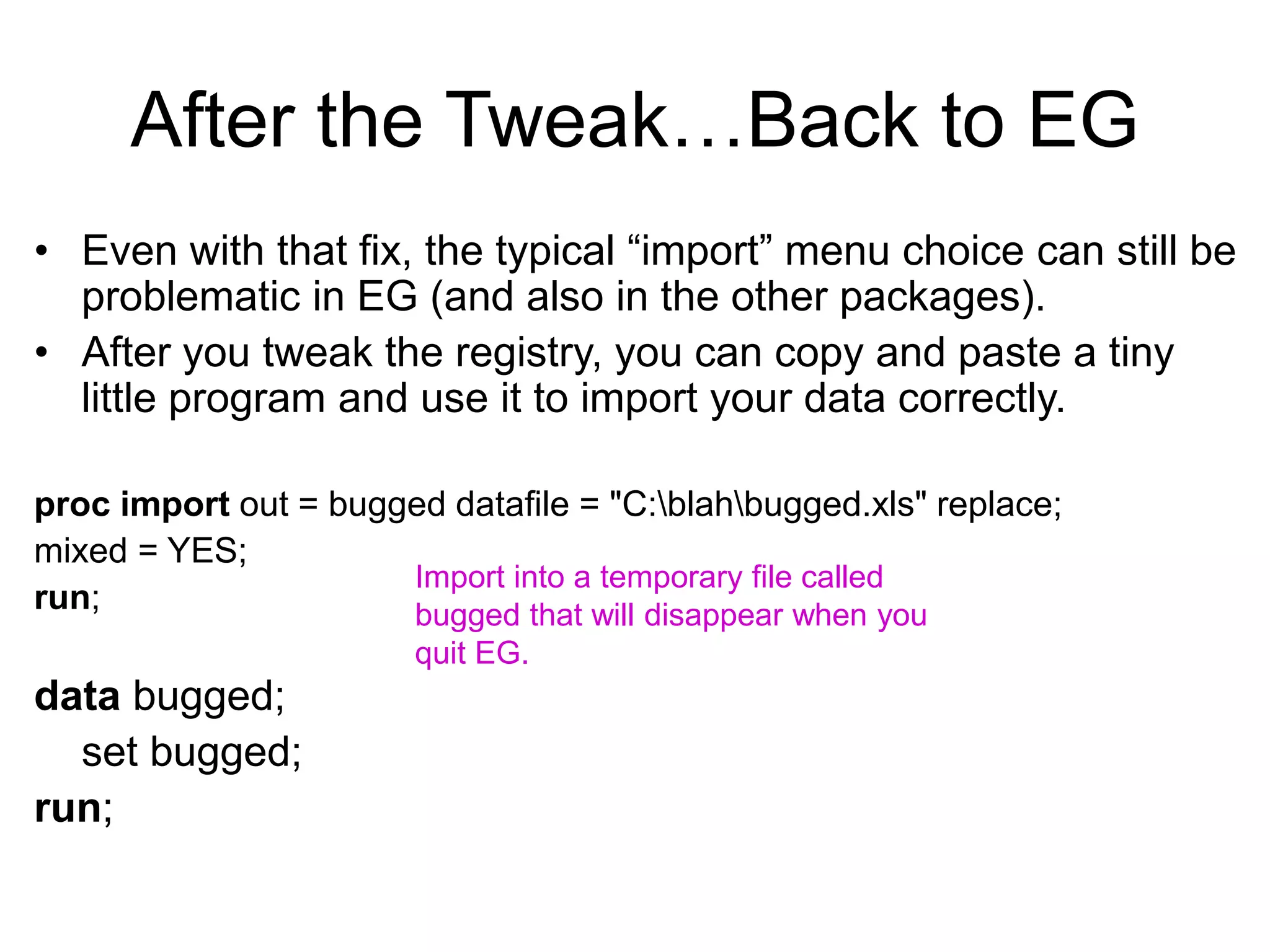 After the Tweak…Back to EG

• Even with that fix, the typical “import” menu choice can still be problematic in EG (and also in the other packages).
• After you tweak the registry, you can copy and paste a tiny little program and use it to import your data correctly.

proc import out = bugged datafile = "C:\blah\bugged.xls" replace;
mixed = YES;
run;

Import into a temporary file called bugged that will disappear when you quit EG.

data bugged;
set bugged;
run;